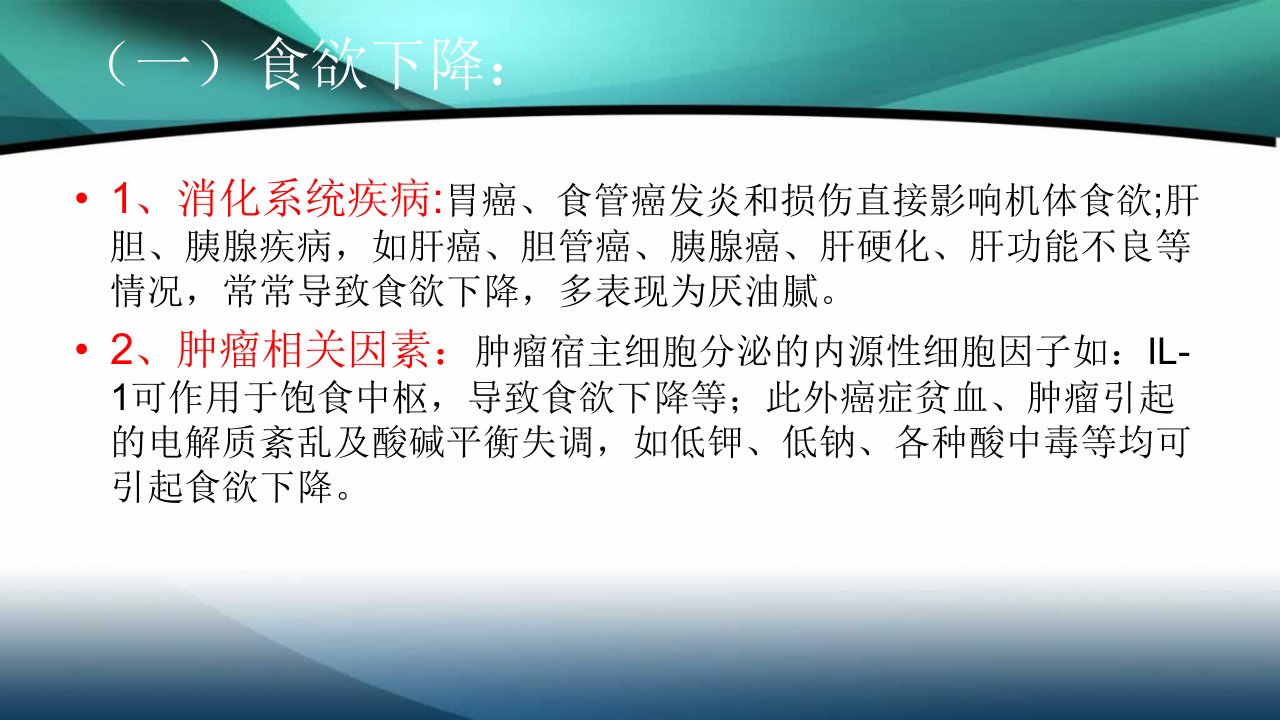 （一）食欲下降：

• 1、消化系统疾病:胃癌、食管癌发炎和损伤直接影响机体食欲;肝胆、胰腺疾病，如肝癌、胆管癌、胰腺癌、肝硬化、肝功能不良等情况，常常导致食欲下降，多表现为厌油腻。

• 2、肿瘤相关因素：肿瘤宿主细胞分泌的内源性细胞因子如：IL-1可作用于饱食中枢，导致食欲下降等；此外癌症贫血、肿瘤引起的电解质紊乱及酸碱平衡失调，如低钾、低钠、各种酸中毒等均可引起食欲下降。